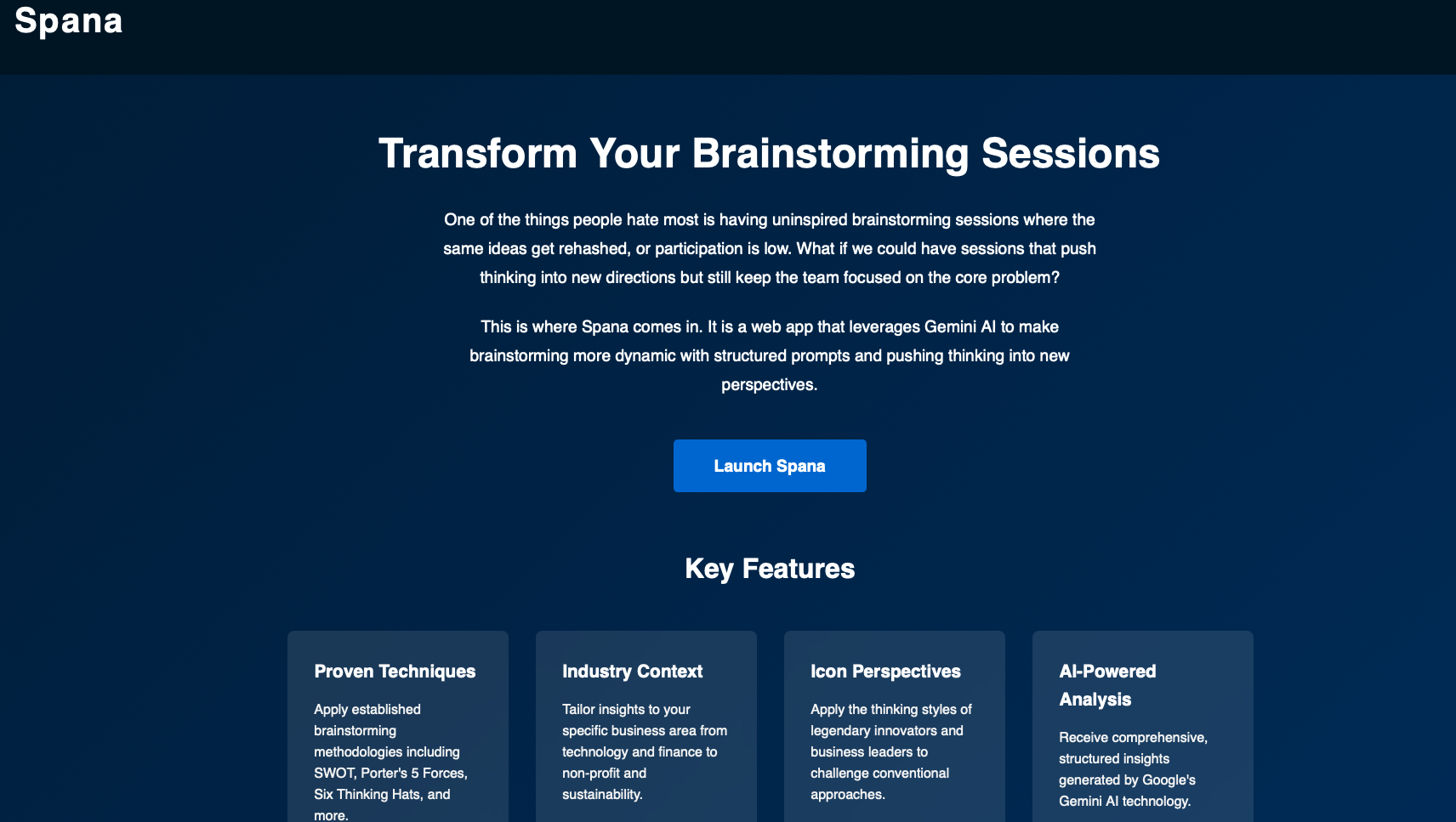 Spana

Transform Your Brainstorming Sessions

One of the things people hate most is having uninspired brainstorming sessions where the same ideas get rehashed, or participation is low. What if we could have sessions that push thinking into new directions but still keep the team focused on the core problem?

This is where Spana comes in. It is a web app that leverages Gemini AI to make brainstorming more dynamic with structured prompts and pushing thinking into new perspectives.

Launch Spana

Key Features

Proven Techniques

Apply established brainstorming methodologies including SWOT, Porter's 5 Forces, Six Thinking Hats, and more.

Industry Context

Tailor insights to your specific business area from technology and finance to non-profit and sustainability.

Icon Perspectives

Apply the thinking styles of legendary innovators and business leaders to challenge conventional approaches.

AI-Powered Analysis

Receive comprehensive, structured insights generated by Google's Gemini AI technology.